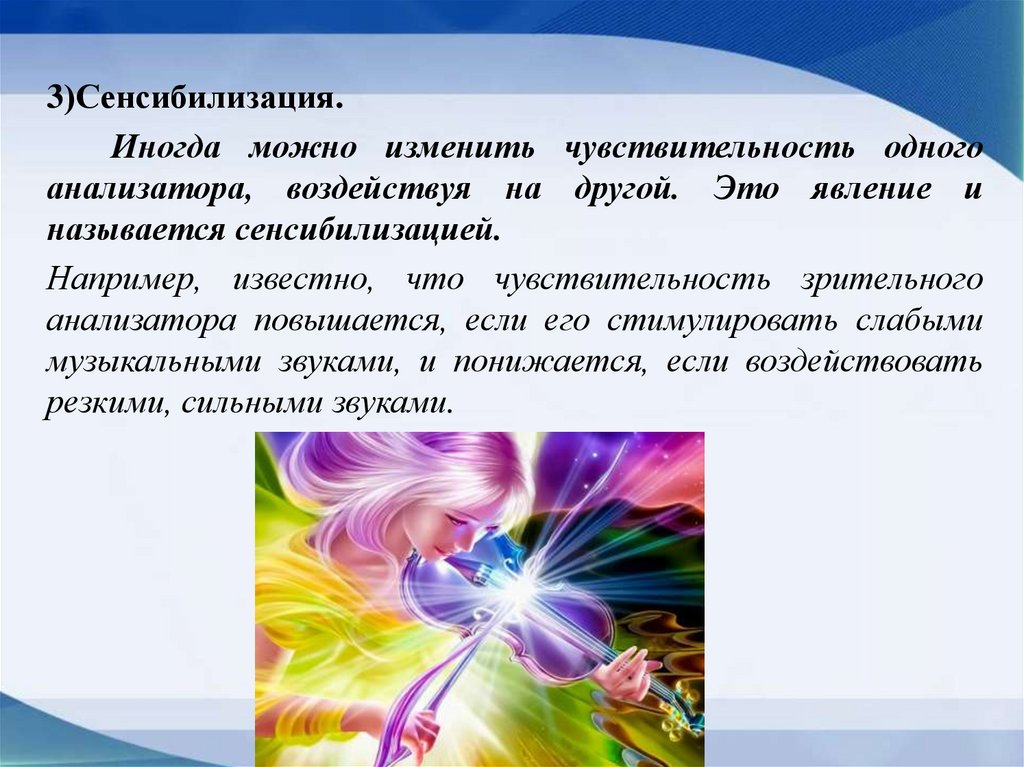 3)Сенсибилизация.

Иногда можно изменить чувствительность одного анализатора, воздействуя на другой. Это явление и называется сенсибилизацией.

Например, известно, что чувствительность зрительного анализатора повышается, если его стимулировать слабыми музыкальными звуками, и понижается, если воздействовать резкими, сильными звуками.